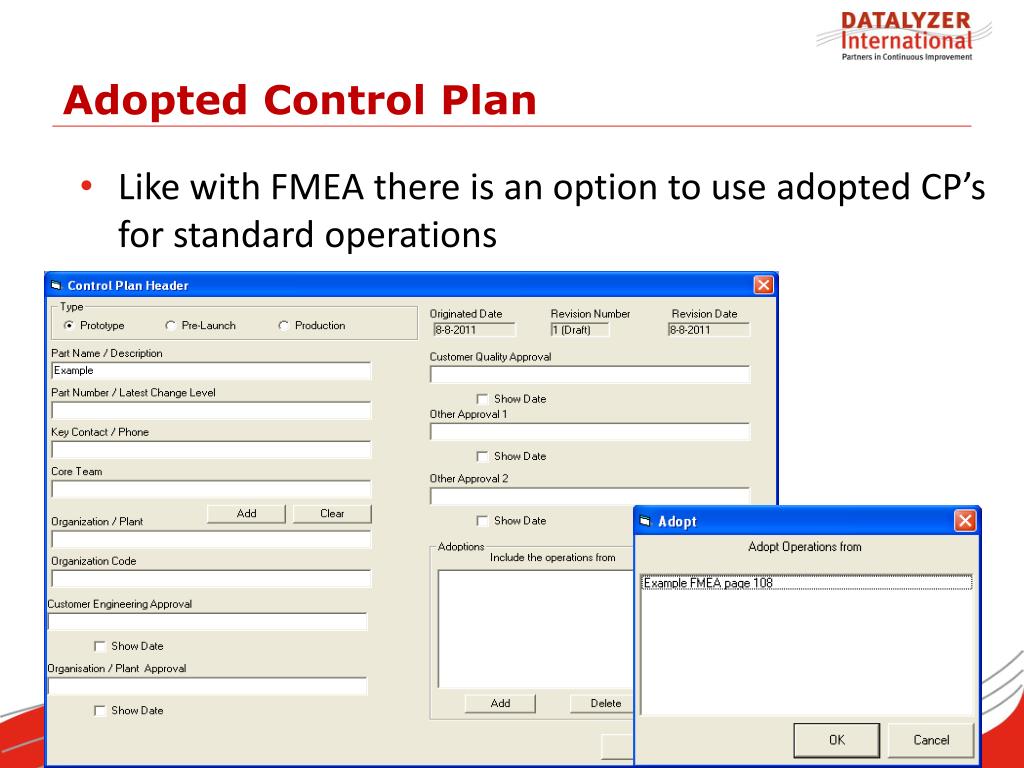 DATALYZER
International
Partners in Continuous Improvement

Adopted Control Plan

• Like with FMEA there is an option to use adopted CP's for standard operations

Control Plan Header

Type
Prototype
Pre-Launch
Production

Part Name / Description
Example

Part Number / Latest Change Level

Key Contact / Phone

Core Team

Add
Clear

Organization / Plant

Organization Code

Customer Engineering Approval

Show Date

Organisation / Plant Approval

Show Date

Originated Date
8-8-2011
Revision Number
1 (Draft)
Revision Date
8-8-2011

Customer Quality Approval

Show Date

Other Approval 1

Show Date

Other Approval 2

Show Date

Adoptions
Include the operations from

Add
Delete

Adopt

Adopt Operations from

Example FMEA page 108

OK
Cancel